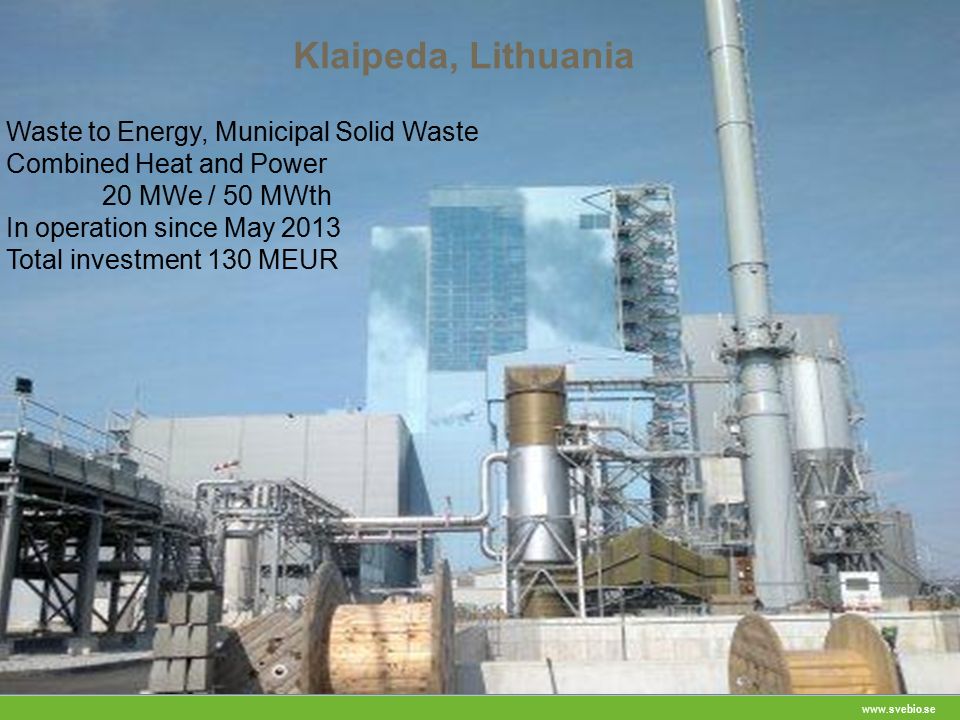 Klaipeda, Lithuania

Waste to Energy, Municipal Solid Waste
Combined Heat and Power
20 MWe / 50 MWth
In operation since May 2013
Total investment 130 MEUR

www.svebio.se